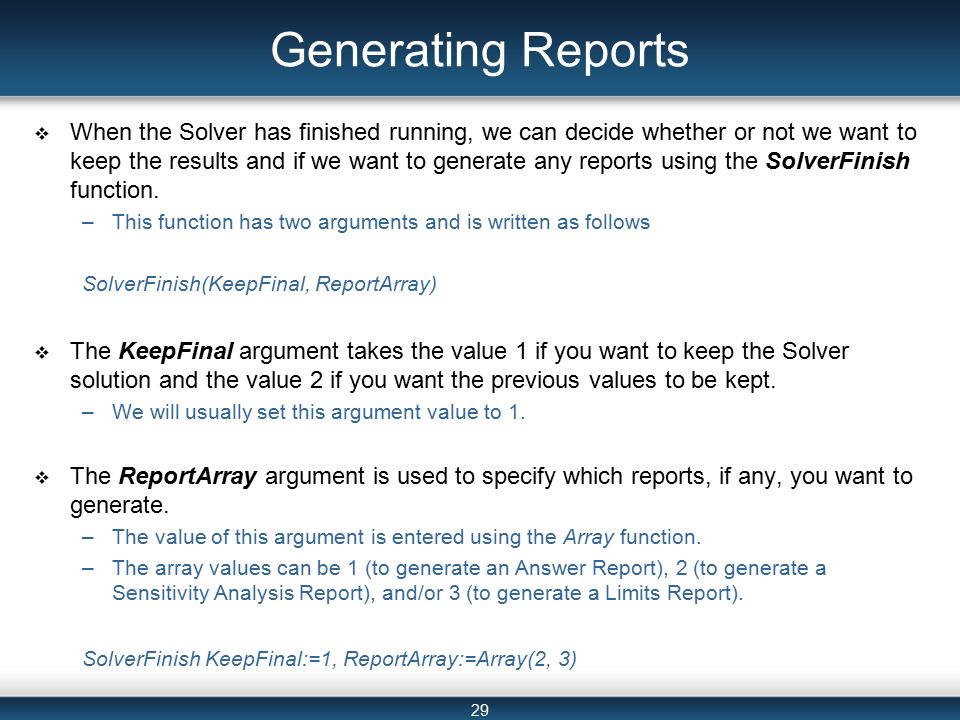 Generating Reports

❖ When the Solver has finished running, we can decide whether or not we want to keep the results and if we want to generate any reports using the SolverFinish function.

– This function has two arguments and is written as follows

SolverFinish(KeepFinal, ReportArray)

❖ The KeepFinal argument takes the value 1 if you want to keep the Solver solution and the value 2 if you want the previous values to be kept.

– We will usually set this argument value to 1.

❖ The ReportArray argument is used to specify which reports, if any, you want to generate.

– The value of this argument is entered using the Array function.

– The array values can be 1 (to generate an Answer Report), 2 (to generate a Sensitivity Analysis Report), and/or 3 (to generate a Limits Report).

SolverFinish KeepFinal:=1, ReportArray:=Array(2, 3)

29